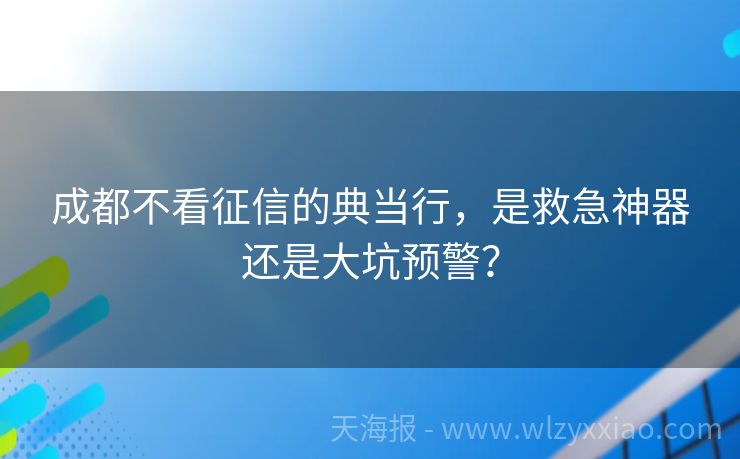 成都不看征信的典当行，是救急神器还是大坑预警？

天海报 - www.wlzyxxiao.com